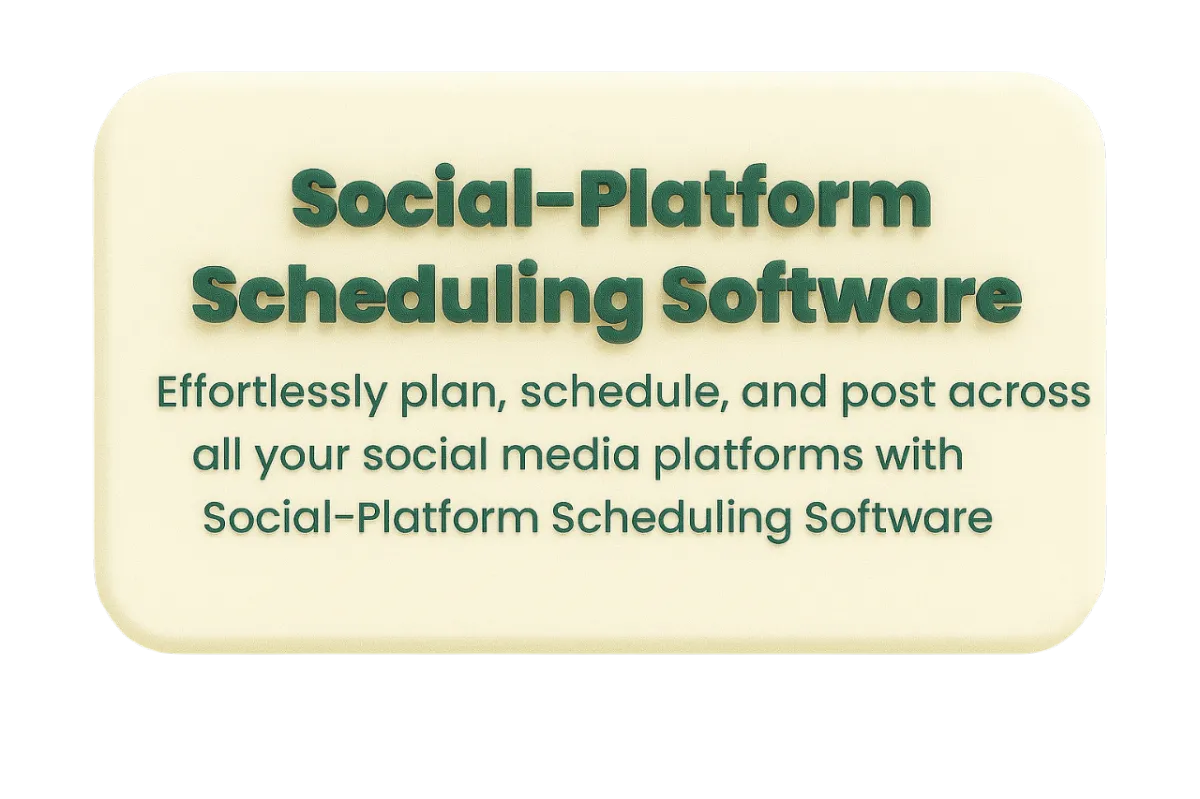 Social-Platform Scheduling Software

Effortlessly plan, schedule, and post across all your social media platforms with Social-Platform Scheduling Software